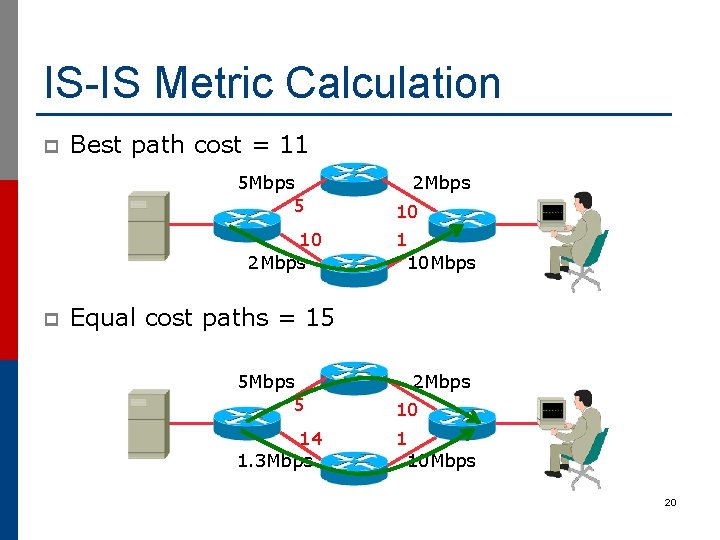 IS-IS Metric Calculation

Best path cost = 11

5Mbps
2Mbps
5
10
10
1
2Mbps
10Mbps

Equal cost paths = 15

5Mbps
2Mbps
5
10
14
1
1.3Mbps
10Mbps

20